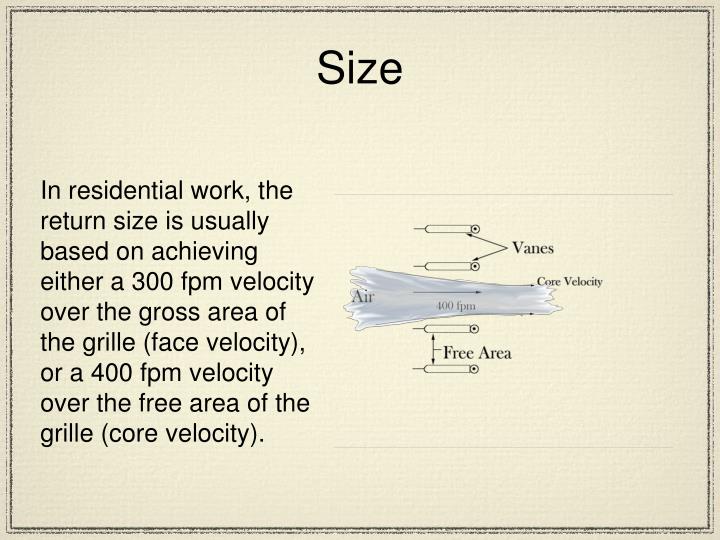 Size

In residential work, the return size is usually based on achieving either a 300 fpm velocity over the gross area of the grille (face velocity), or a 400 fpm velocity over the free area of the grille (core velocity).

Vanes

Core Velocity

Air

400 fpm

Free Area